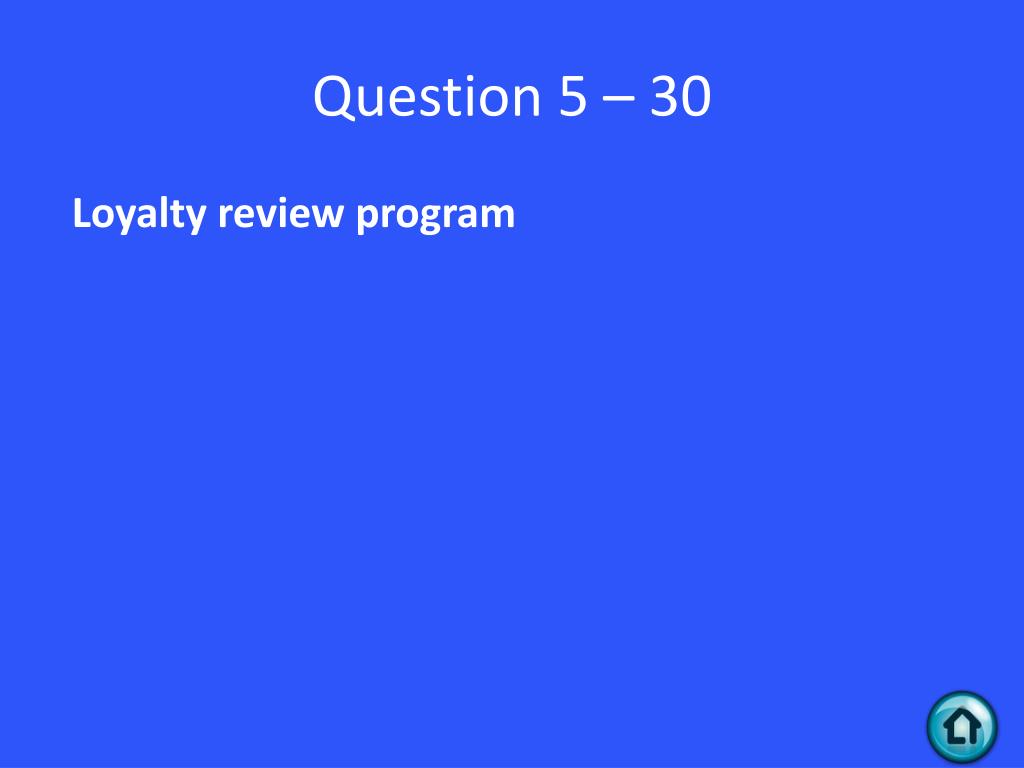 Question 5 – 30

Loyalty review program